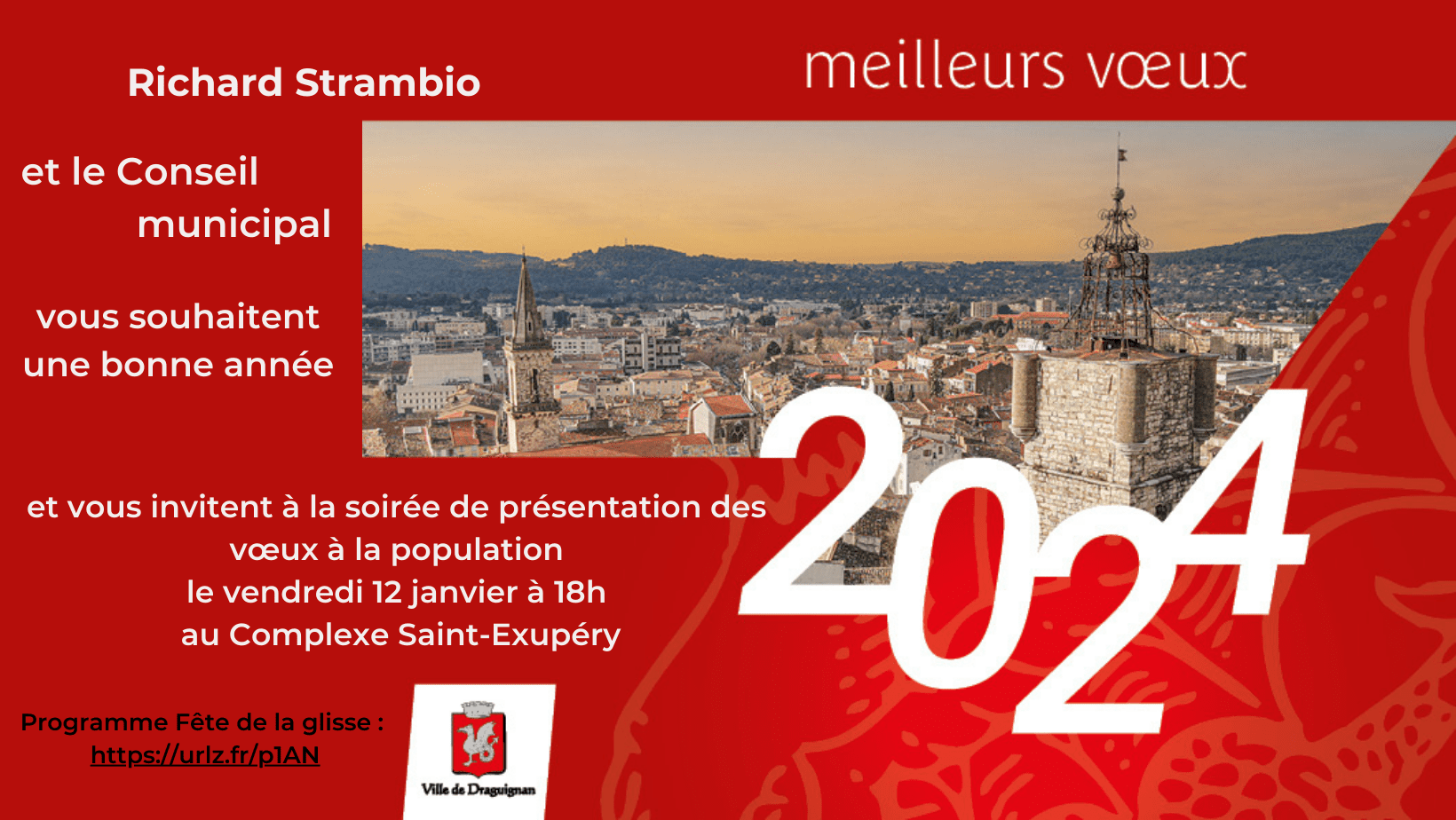 Richard Strambio

meilleurs vœux

et le Conseil municipal

vous souhaitent une bonne année

2024

et vous invitent à la soirée de présentation des vœux à la population
le vendredi 12 janvier à 18h
au Complexe Saint-Exupéry

Programme Fête de la glisse :
https://urlz.fr/p1AN

Ville de Draguignan